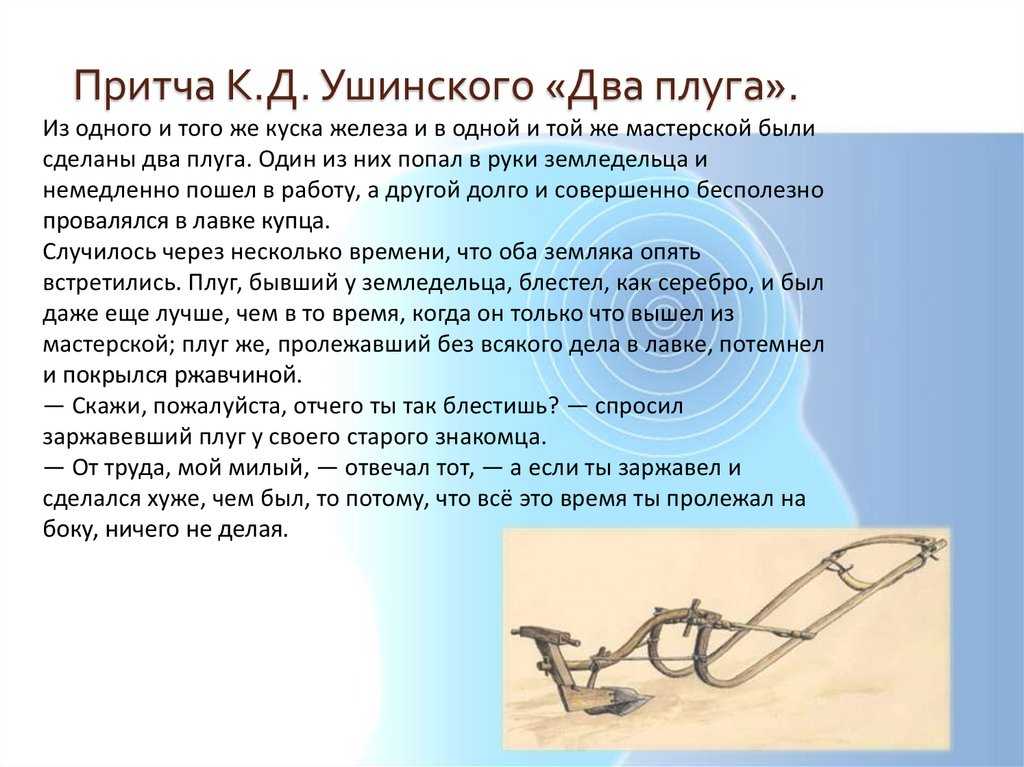 Притча К.Д. Ушинского «Два плуга».

Из одного и того же куска железа и в одной и той же мастерской были сделаны два плуга. Один из них попал в руки земледельца и немедленно пошел в работу, а другой долго и совершенно бесполезно провалялся в лавке купца.
Случилось через несколько времени, что оба земляка опять встретились. Плуг, бывший у земледельца, блестел, как серебро, и был даже еще лучше, чем в то время, когда он только что вышел из мастерской; плуг же, пролежавший без всякого дела в лавке, потемнел и покрылся ржавчиной.
— Скажи, пожалуйста, отчего ты так блестишь? — спросил заржавевший плуг у своего старого знакомца.
— От труда, мой милый, — отвечал тот, — а если ты заржавел и сделался хуже, чем был, то потому, что всё это время ты пролежал на боку, ничего не делая.